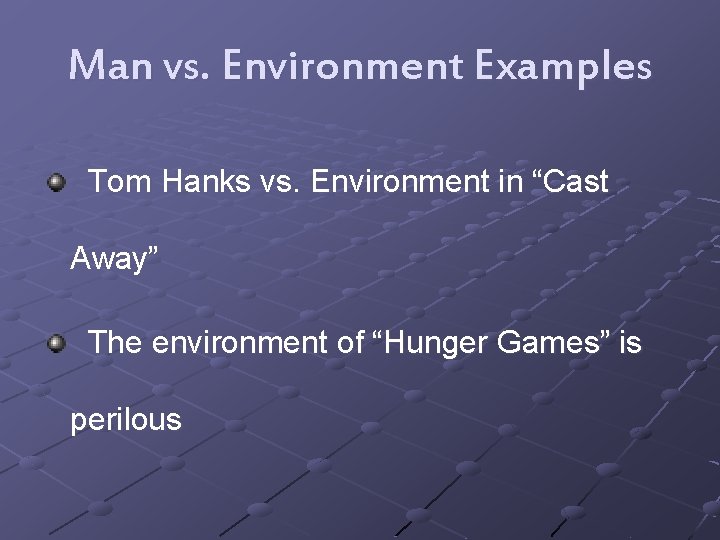 Man vs. Environment Examples

Tom Hanks vs. Environment in “Cast Away”

The environment of “Hunger Games” is perilous